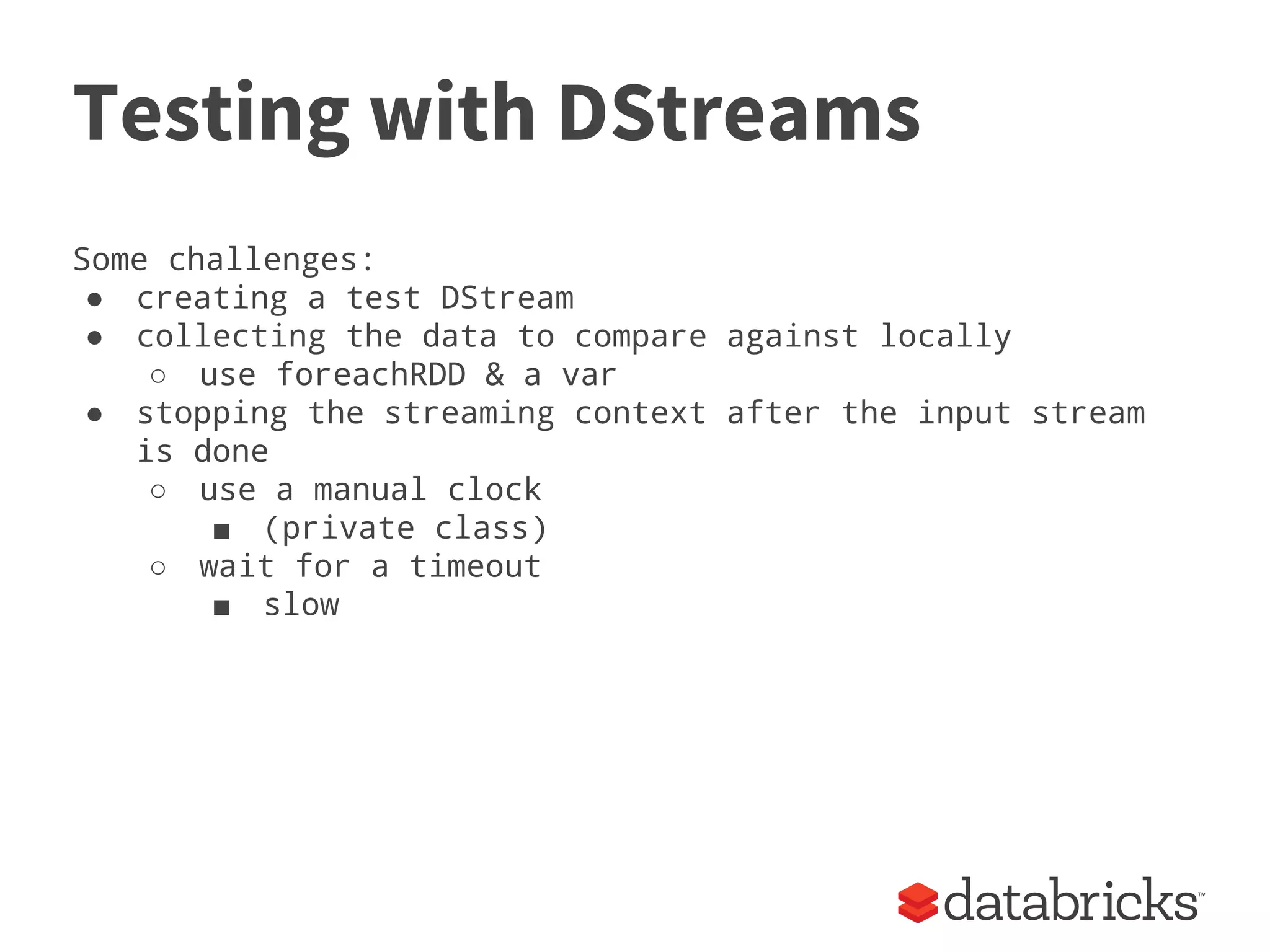 Testing with DStreams

Some challenges:
● creating a test DStream
● collecting the data to compare against locally
  ○ use foreachRDD & a var
● stopping the streaming context after the input stream is done
  ○ use a manual clock
    ■ (private class)
  ○ wait for a timeout
    ■ slow

databricks™